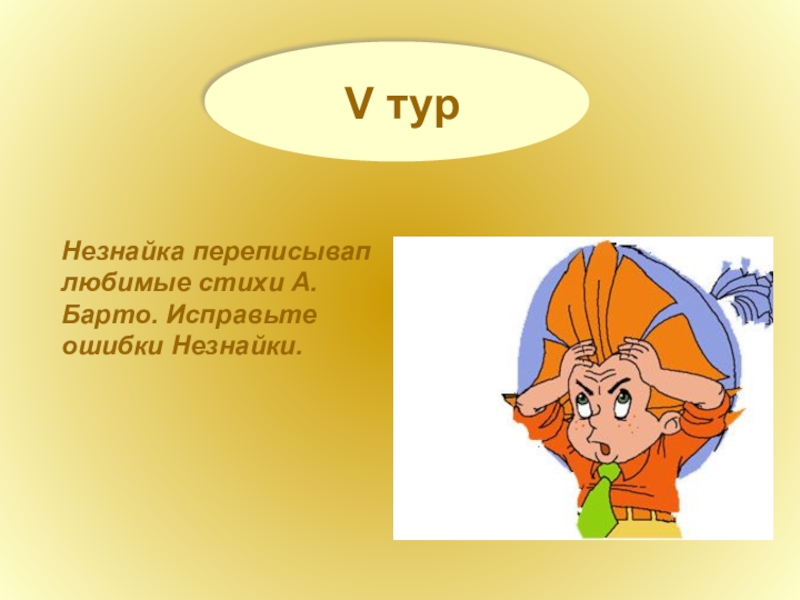 V тур

Незнайка переписывал любимые стихи А. Барто. Исправьте ошибки Незнайки.